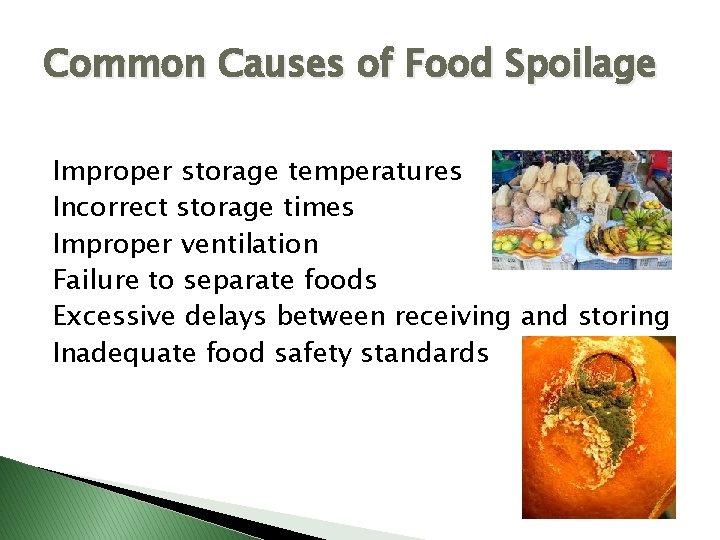 Common Causes of Food Spoilage

Improper storage temperatures
Incorrect storage times
Improper ventilation
Failure to separate foods
Excessive delays between receiving and storing
Inadequate food safety standards